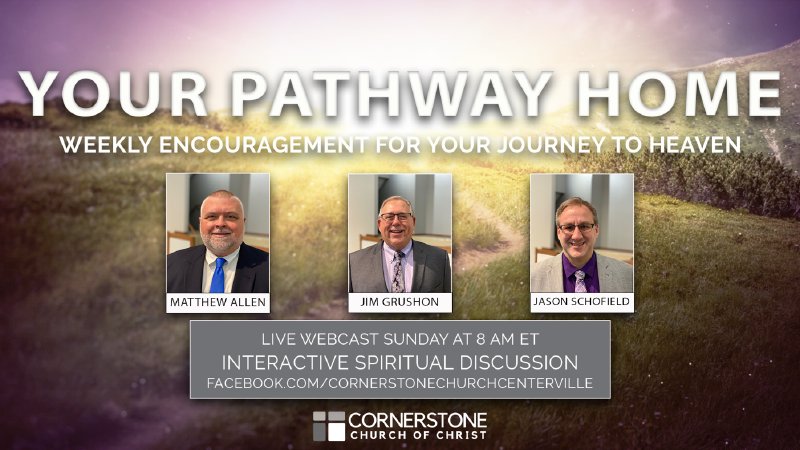 YOUR PATHWAY HOME

WEEKLY ENCOURAGEMENT FOR YOUR JOURNEY TO HEAVEN

MATTHEW ALLEN

JIM GRUSHON

JASON SCHOFIELD

LIVE WEBCAST SUNDAY AT 8 AM ET

INTERACTIVE SPIRITUAL DISCUSSION

FACEBOOK.COM/CORNERSTONECHURCHCENTERVILLE

CORNERSTONE
CHURCH OF CHRIST